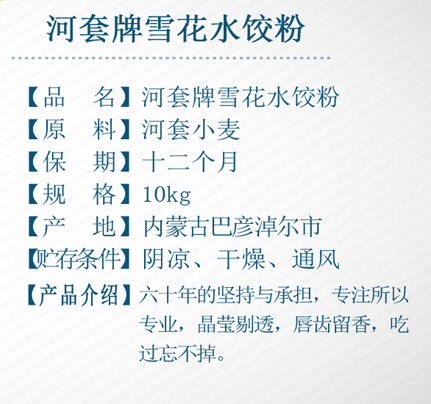 河套牌雪花水饺粉

【品　名】河套牌雪花水饺粉
【原　料】河套小麦
【保　期】十二个月
【规　格】10kg
【产　地】内蒙古巴彦淖尔市
【贮存条件】阴凉、干燥、通风
【产品介绍】六十年的坚持与承担，专注所以专业，晶莹剔透，唇齿留香，吃过忘不掉。